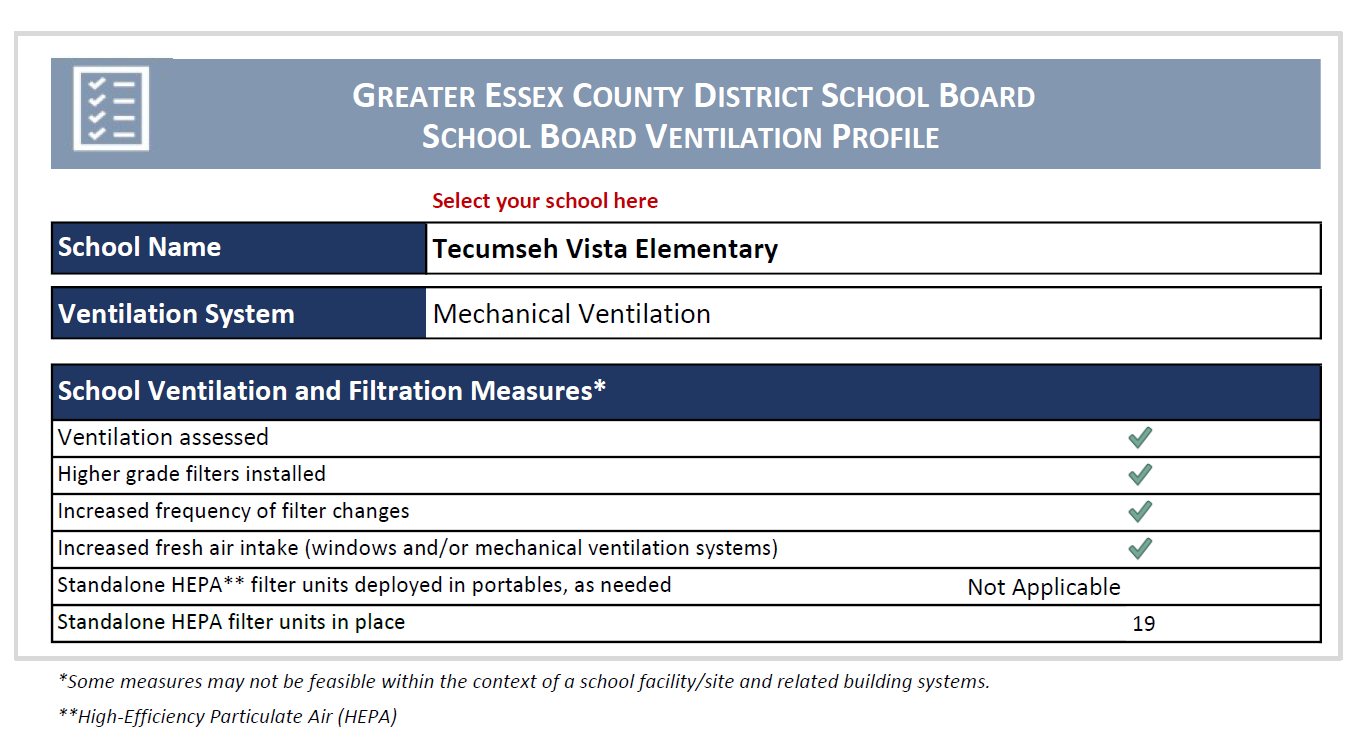 GREATER ESSEX COUNTY DISTRICT SCHOOL BOARD
SCHOOL BOARD VENTILATION PROFILE

Select your school here

| School Name | Tecumseh Vista Elementary |
|---|---|

| Ventilation System | Mechanical Ventilation |
|---|---|

| School Ventilation and Filtration Measures* | |
|---|---|
| Ventilation assessed | ✓ |
| Higher grade filters installed | ✓ |
| Increased frequency of filter changes | ✓ |
| Increased fresh air intake (windows and/or mechanical ventilation systems) | ✓ |
| Standalone HEPA** filter units deployed in portables, as needed | Not Applicable |
| Standalone HEPA filter units in place | 19 |

*Some measures may not be feasible within the context of a school facility/site and related building systems.

**High-Efficiency Particulate Air (HEPA)